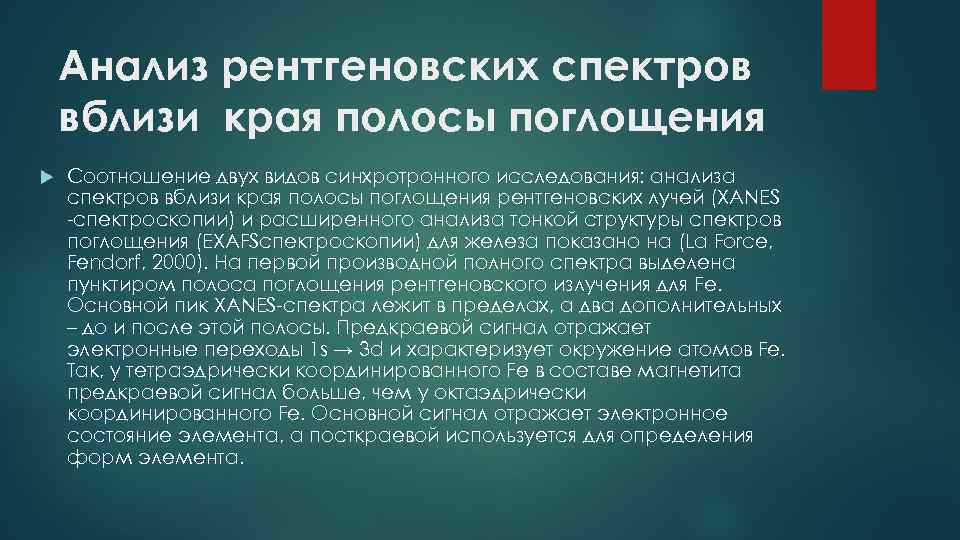 Анализ рентгеновских спектров вблизи края полосы поглощения

Соотношение двух видов синхротронного исследования: анализа спектров вблизи края полосы поглощения рентгеновских лучей (XANES -спектроскопии) и расширенного анализа тонкой структуры спектров поглощения (EXAFSспектроскопии) для железа показано на (La Force, Fendorf, 2000). На первой производной полного спектра выделена пунктиром полоса поглощения рентгеновского излучения для Fe. Основной пик XANES-спектра лежит в пределах, а два дополнительных – до и после этой полосы. Предкраевой сигнал отражает электронные переходы 1s → 3d и характеризует окружение атомов Fe. Так, у тетраэдрически координированного Fe в составе магнетита предкраевой сигнал больше, чем у октаэдрически координированного Fe. Основной сигнал отражает электронное состояние элемента, а посткраевой используется для определения форм элемента.